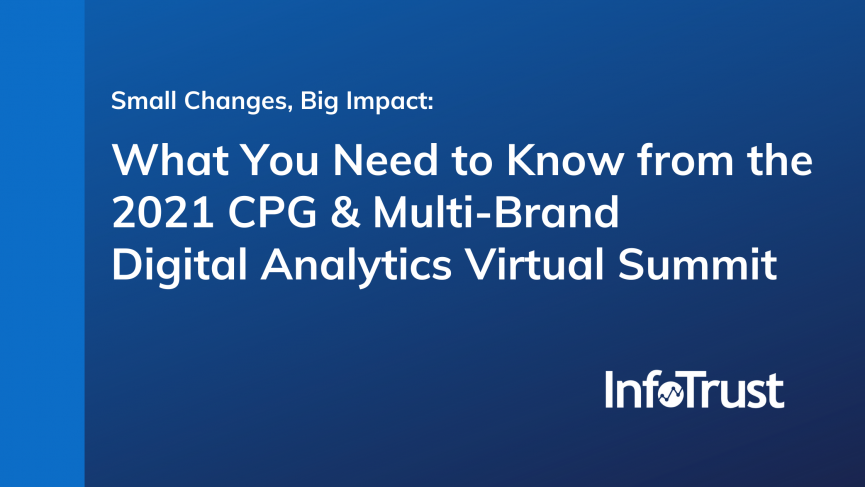 Small Changes, Big Impact:

What You Need to Know from the 2021 CPG & Multi-Brand Digital Analytics Virtual Summit

InfoTrust